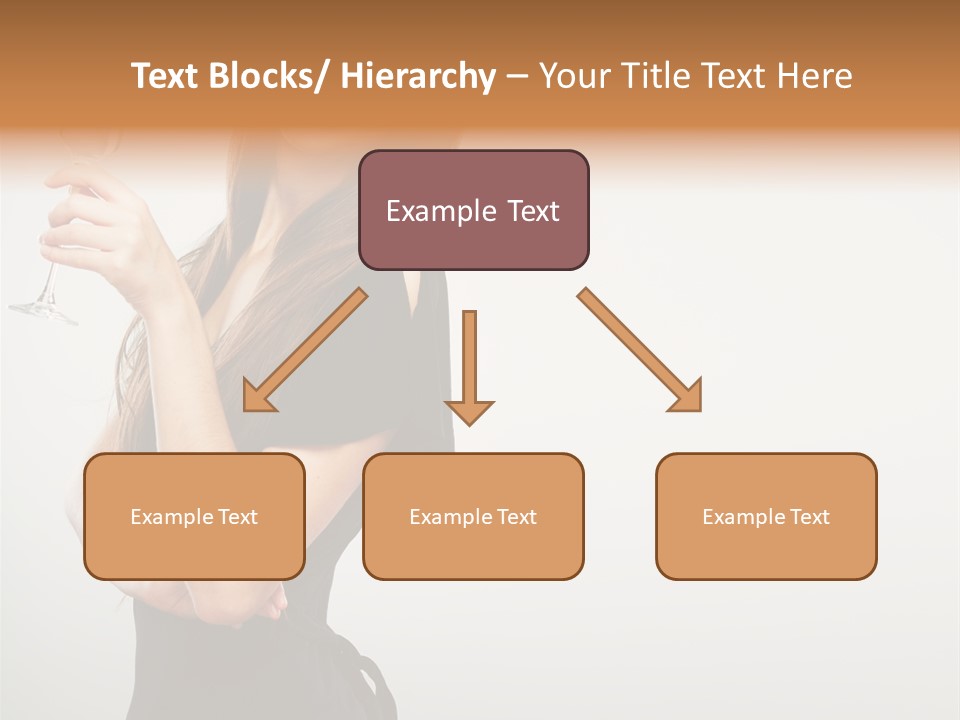 Text Blocks/ Hierarchy – Your Title Text Here

Example Text

Example Text

Example Text

Example Text